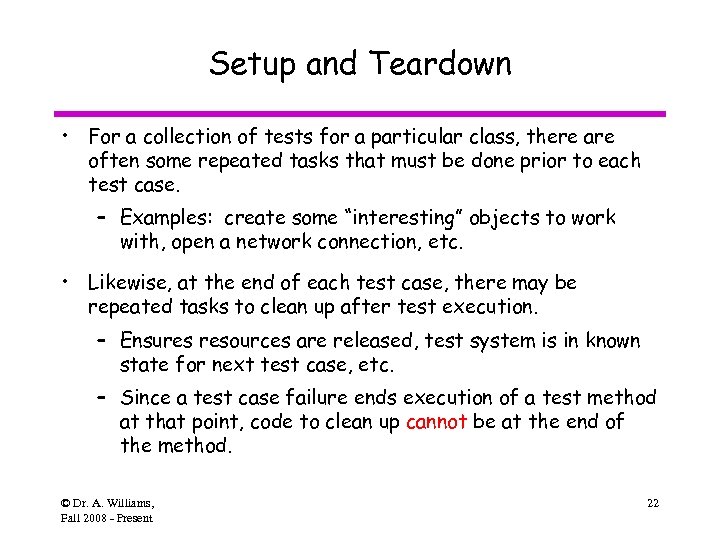 Setup and Teardown

• For a collection of tests for a particular class, there are often some repeated tasks that must be done prior to each test case.

– Examples: create some "interesting" objects to work with, open a network connection, etc.

• Likewise, at the end of each test case, there may be repeated tasks to clean up after test execution.

– Ensures resources are released, test system is in known state for next test case, etc.

– Since a test case failure ends execution of a test method at that point, code to clean up cannot be at the end of the method.

© Dr. A. Williams, Fall 2008 - Present

22